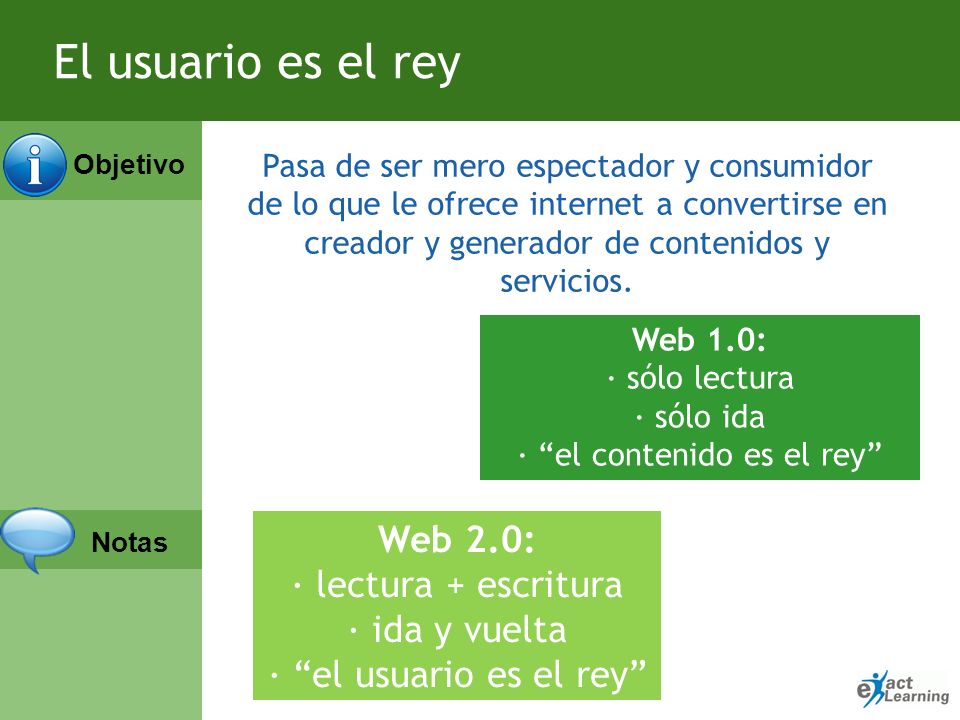 El usuario es el rey

Objetivo

Pasa de ser mero espectador y consumidor de lo que le ofrece internet a convertirse en creador y generador de contenidos y servicios.

Web 1.0:
· sólo lectura
· sólo ida
· “el contenido es el rey”

Notas

Web 2.0:
· lectura + escritura
· ida y vuelta
· “el usuario es el rey”

exact Learning